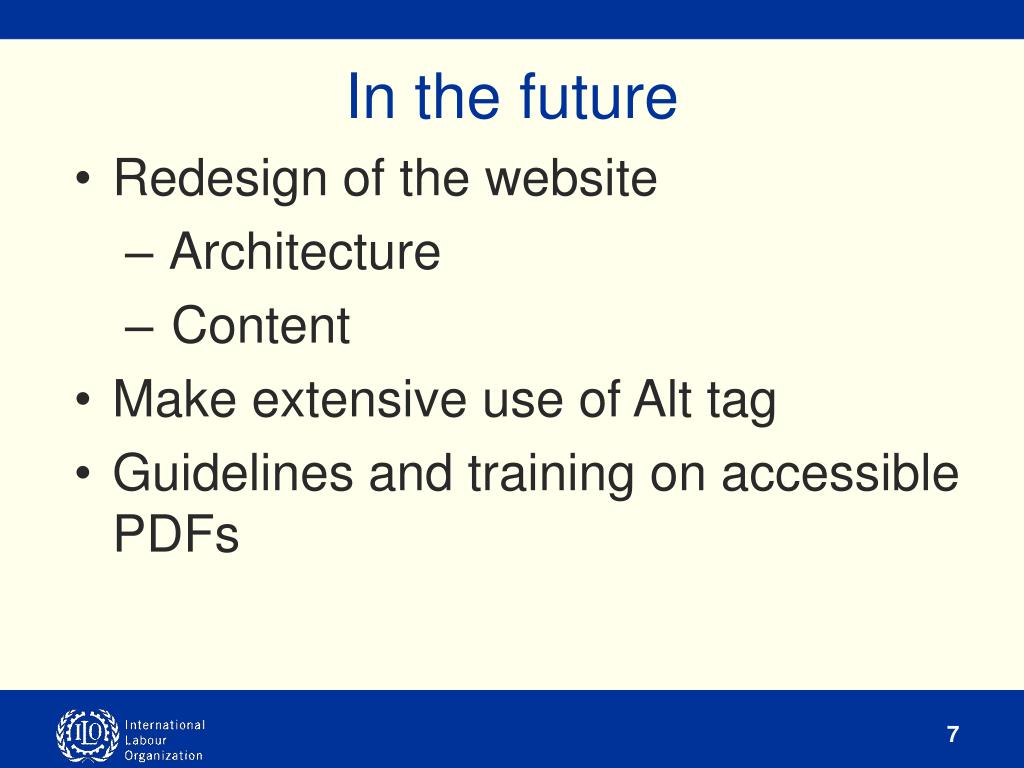 In the future

• Redesign of the website
  – Architecture
  – Content
• Make extensive use of Alt tag
• Guidelines and training on accessible PDFs

ILO International Labour Organization

7